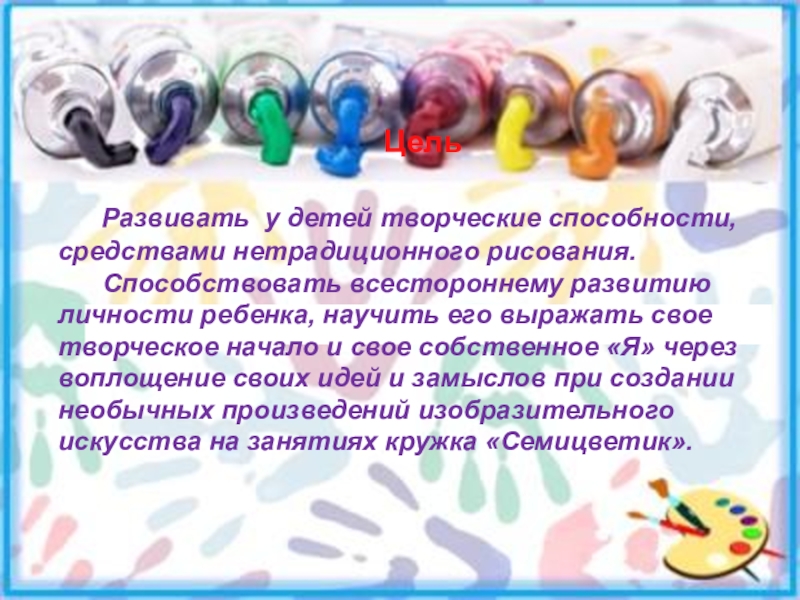 Цель

Развивать у детей творческие способности, средствами нетрадиционного рисования.

Способствовать всестороннему развитию личности ребенка, научить его выражать свое творческое начало и свое собственное «Я» через воплощение своих идей и замыслов при создании необычных произведений изобразительного искусства на занятиях кружка «Семицветик».